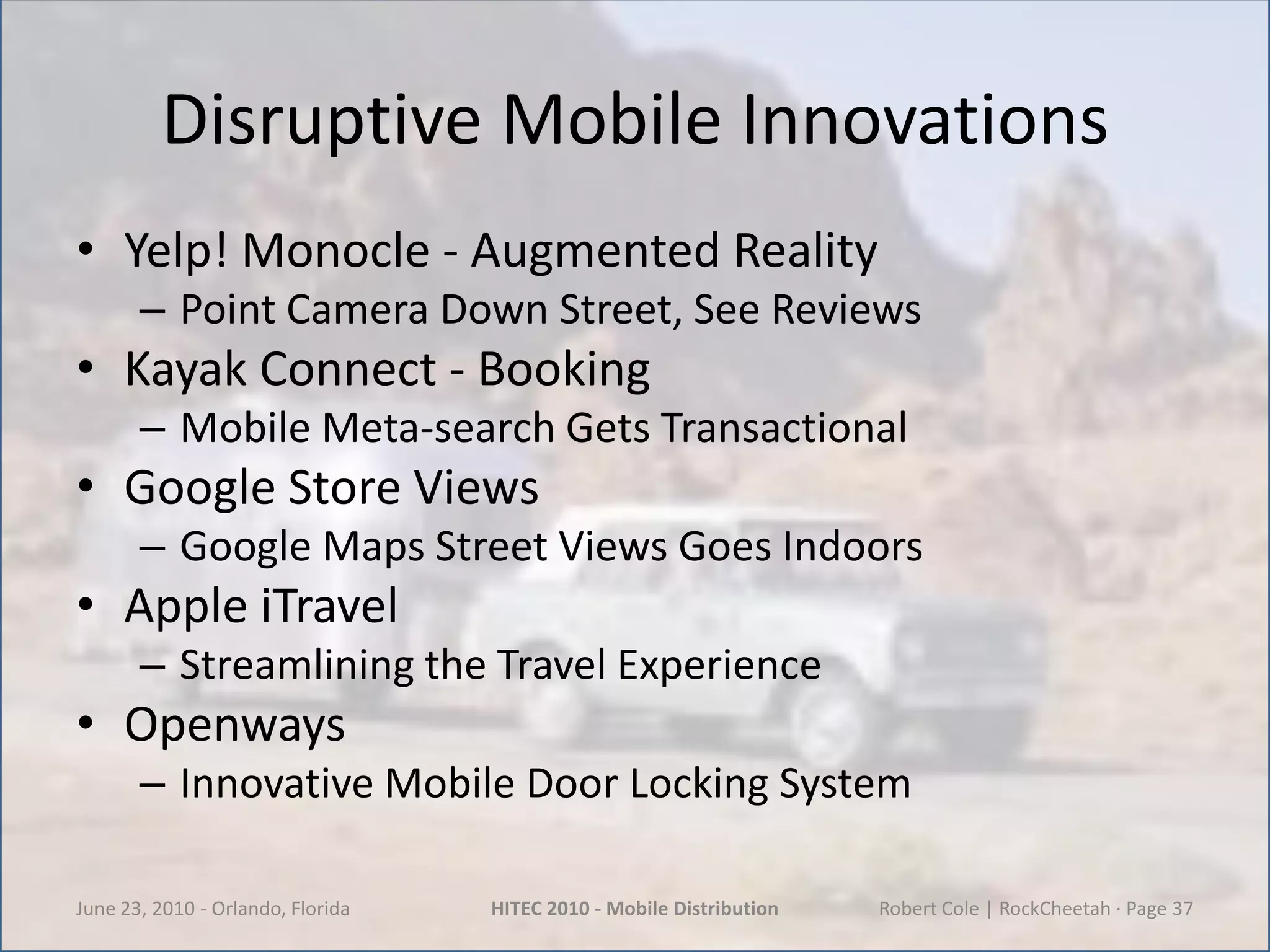 Disruptive Mobile Innovations

• Yelp! Monocle - Augmented Reality
– Point Camera Down Street, See Reviews
• Kayak Connect - Booking
– Mobile Meta-search Gets Transactional
• Google Store Views
– Google Maps Street Views Goes Indoors
• Apple iTravel
– Streamlining the Travel Experience
• Openways
– Innovative Mobile Door Locking System

June 23, 2010 - Orlando, Florida HITEC 2010 - Mobile Distribution Robert Cole | RockCheetah · Page 37